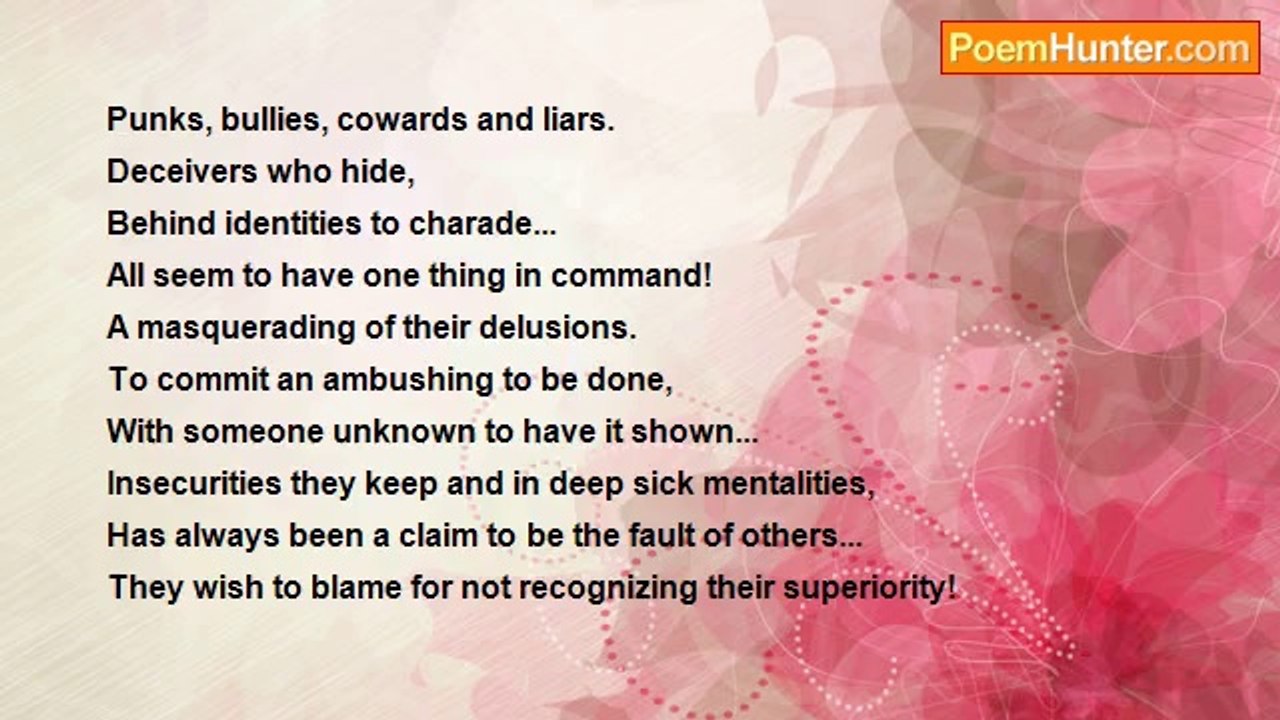 PoemHunter.com

Punks, bullies, cowards and liars.
Deceivers who hide,
Behind identities to charade...
All seem to have one thing in command!
A masquerading of their delusions.
To commit an ambushing to be done,
With someone unknown to have it shown...
Insecurities they keep and in deep sick mentalities,
Has always been a claim to be the fault of others...
They wish to blame for not recognizing their superiority!